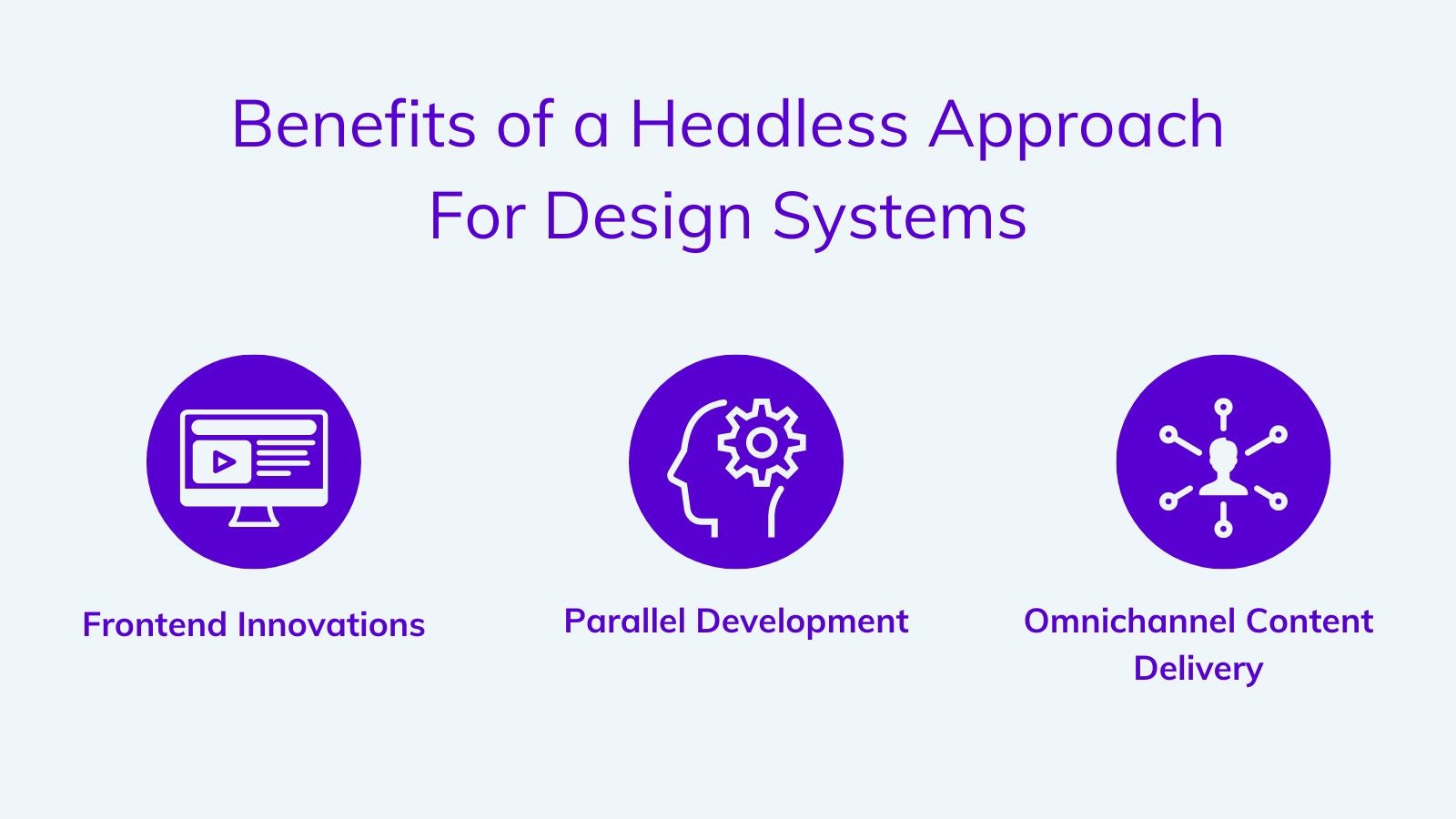 Benefits of a Headless Approach For Design Systems

Frontend Innovations

Parallel Development

Omnichannel Content Delivery